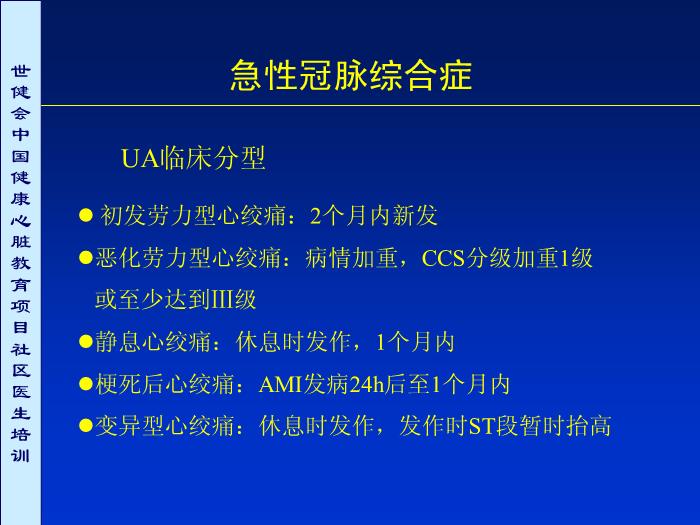 世健会中国健康心脏教育项目社区医生培训

急性冠脉综合症

UA临床分型

● 初发劳力型心绞痛：2个月内新发

●恶化劳力型心绞痛：病情加重，CCS分级加重1级或至少达到III级

●静息心绞痛：休息时发作，1个月内

●梗死后心绞痛：AMI发病24h后至1个月内

●变异型心绞痛：休息时发作，发作时ST段暂时抬高